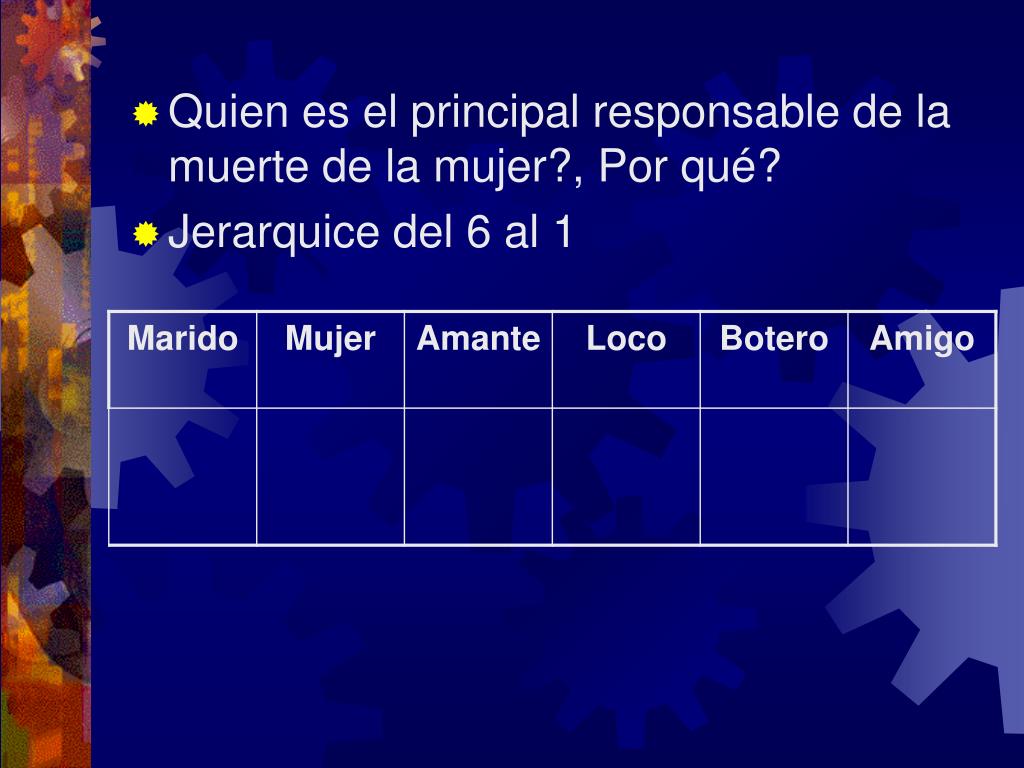 Quien es el principal responsable de la muerte de la mujer?, Por qué?

Jerarquice del 6 al 1

| Marido | Mujer | Amante | Loco | Botero | Amigo |
|---|---|---|---|---|---|
| | | | | | |